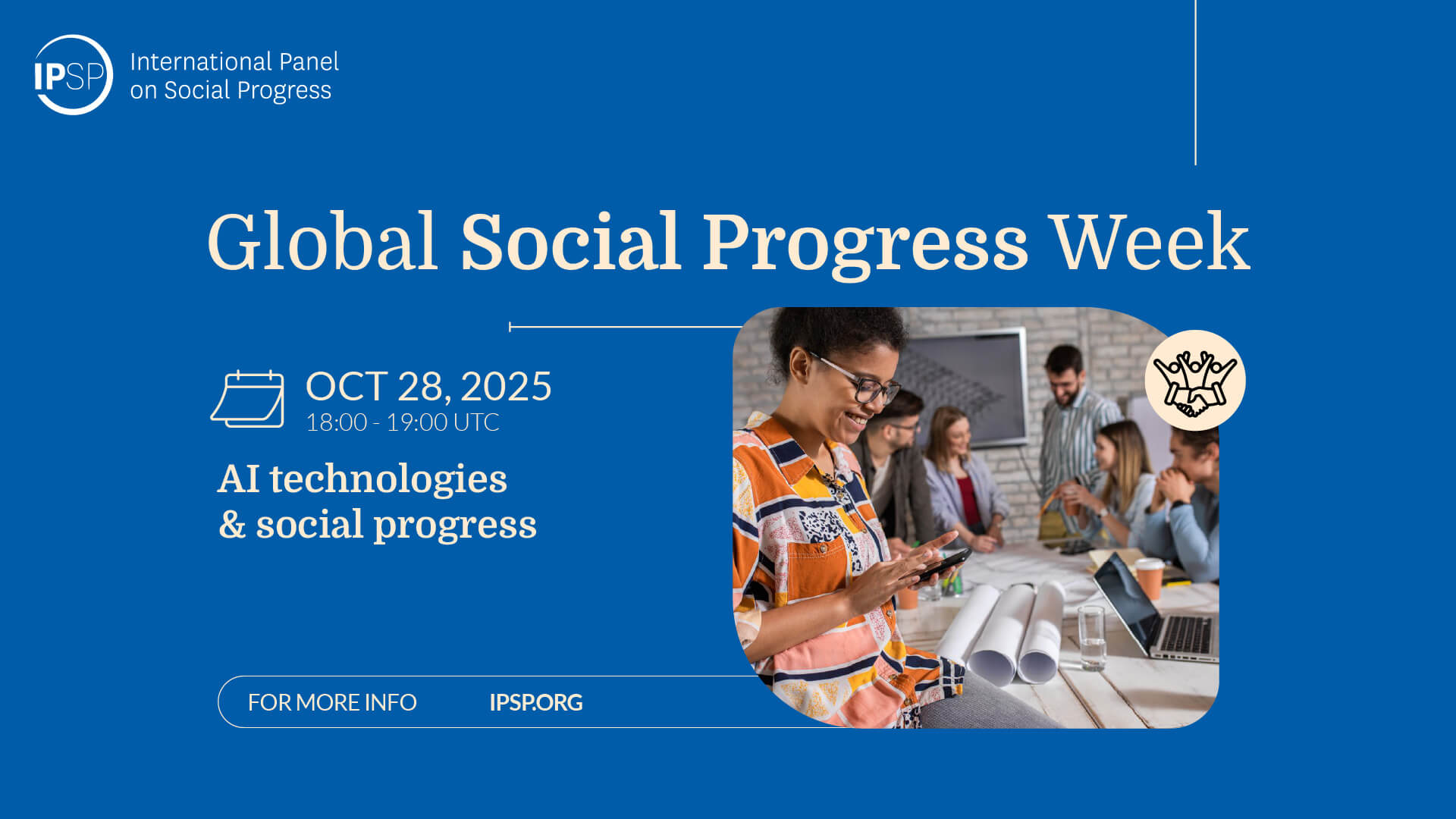 IPSP International Panel on Social Progress

Global Social Progress Week

OCT 28, 2025
18:00 - 19:00 UTC

AI technologies & social progress

FOR MORE INFO IPSP.ORG